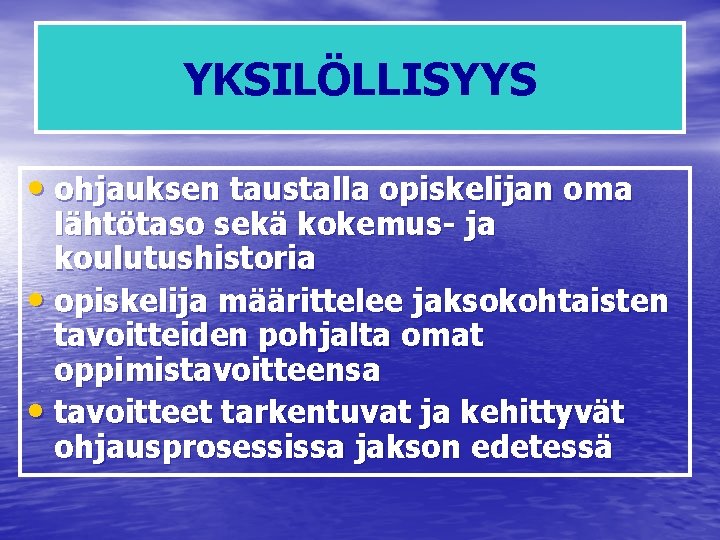 YKSILÖLLISYYS

• ohjauksen taustalla opiskelijan oma lähtötaso sekä kokemus- ja koulutushistoria
• opiskelija määrittelee jaksokohtaisten tavoitteiden pohjalta omat oppimistavoitteensa
• tavoitteet tarkentuvat ja kehittyvät ohjausprosessissa jakson edetessä